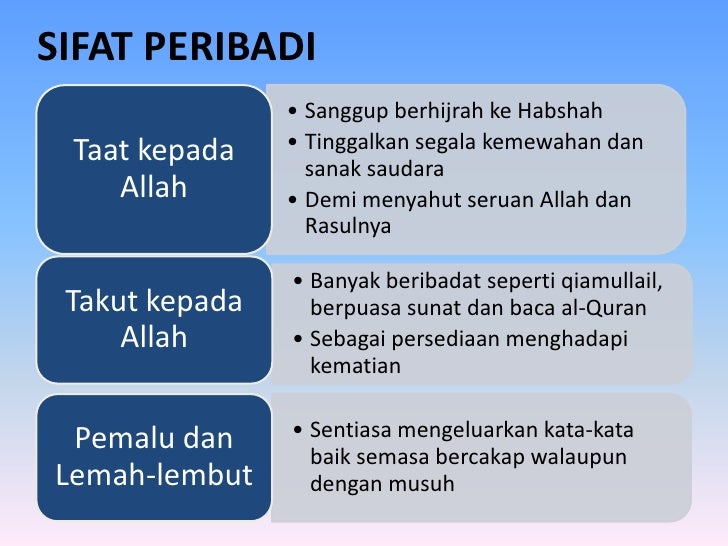 SIFAT PERIBADI

Taat kepada Allah

• Sanggup berhijrah ke Habshah
• Tinggalkan segala kemewahan dan sanak saudara
• Demi menyahut seruan Allah dan Rasulnya

Takut kepada Allah

• Banyak beribadat seperti qiamullail, berpuasa sunat dan baca al-Quran
• Sebagai persediaan menghadapi kematian

Pemalu dan Lemah-lembut

• Sentiasa mengeluarkan kata-kata baik semasa bercakap walaupun dengan musuh